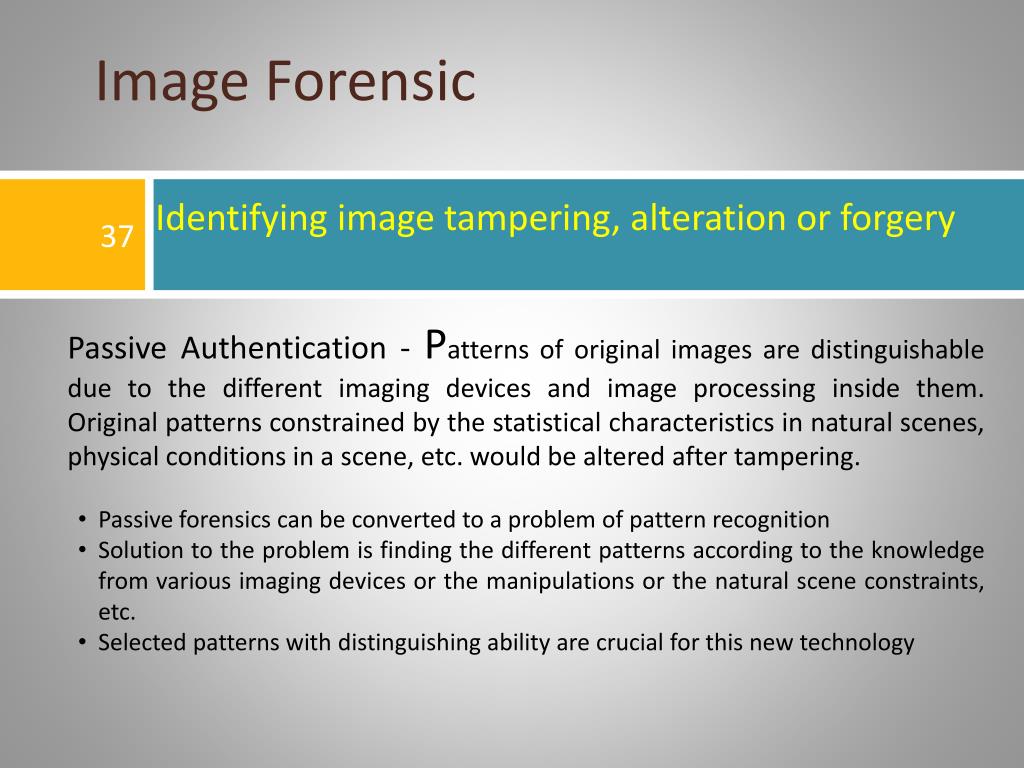 Image Forensic

37

Identifying image tampering, alteration or forgery

Passive Authentication - Patterns of original images are distinguishable due to the different imaging devices and image processing inside them. Original patterns constrained by the statistical characteristics in natural scenes, physical conditions in a scene, etc. would be altered after tampering.

• Passive forensics can be converted to a problem of pattern recognition
• Solution to the problem is finding the different patterns according to the knowledge from various imaging devices or the manipulations or the natural scene constraints, etc.
• Selected patterns with distinguishing ability are crucial for this new technology